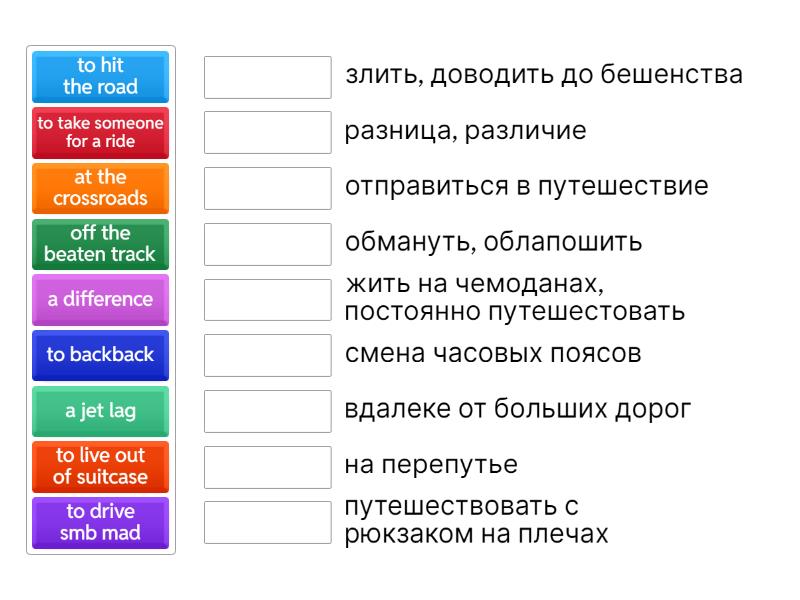 to hit the road

to take someone for a ride

at the crossroads

off the beaten track

a difference

to backback

a jet lag

to live out of suitcase

to drive smb mad

злить, доводить до бешенства

разница, различие

отправиться в путешествие

обмануть, облапошить

жить на чемоданах, постоянно путешестовать

смена часовых поясов

вдалеке от больших дорог

на перепутье

путешествовать с рюкзаком на плечах